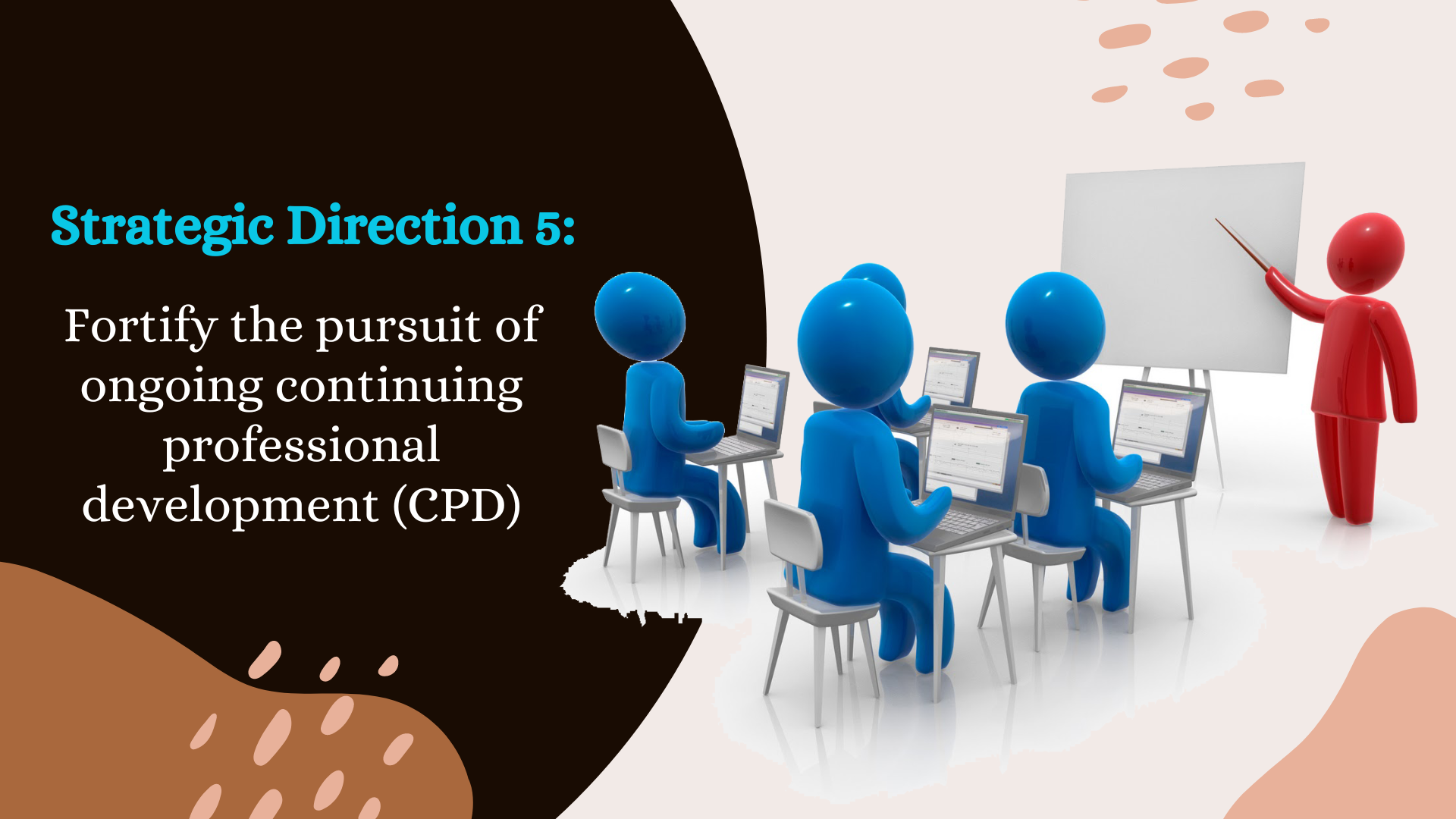 Strategic Direction 5:

Fortify the pursuit of ongoing continuing professional development (CPD)